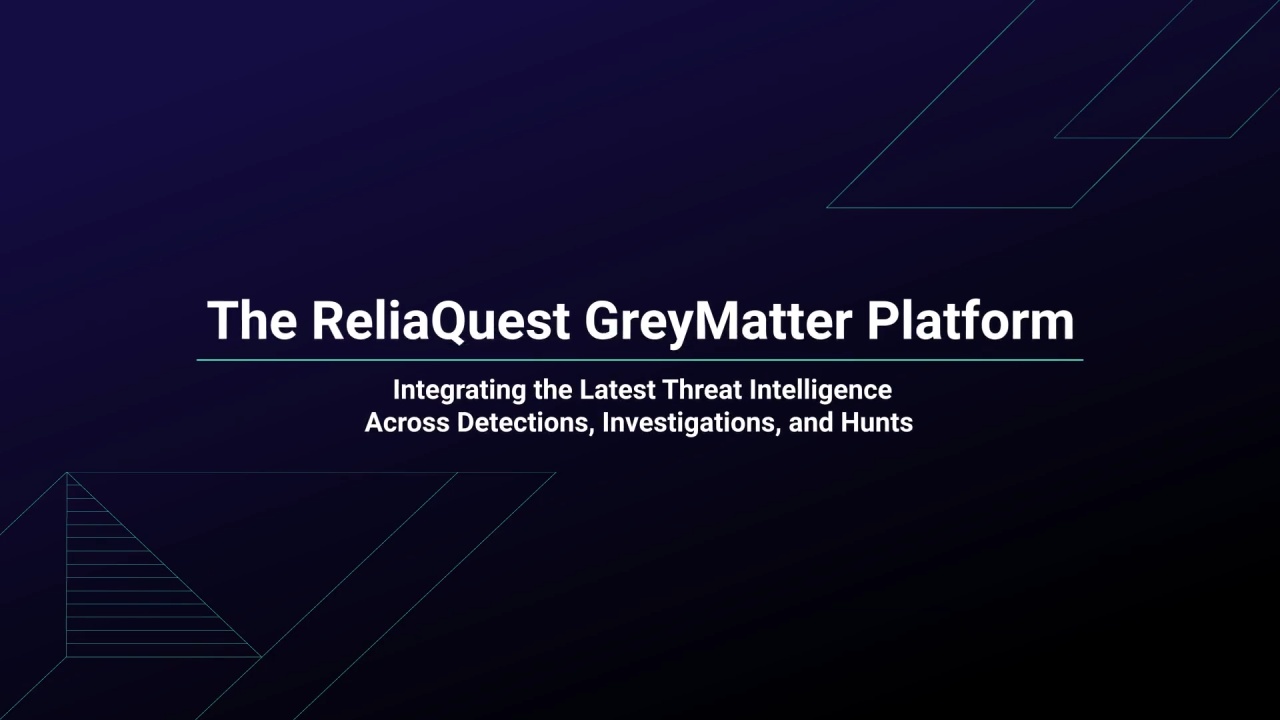 The ReliaQuest GreyMatter Platform

Integrating the Latest Threat Intelligence
Across Detections, Investigations, and Hunts